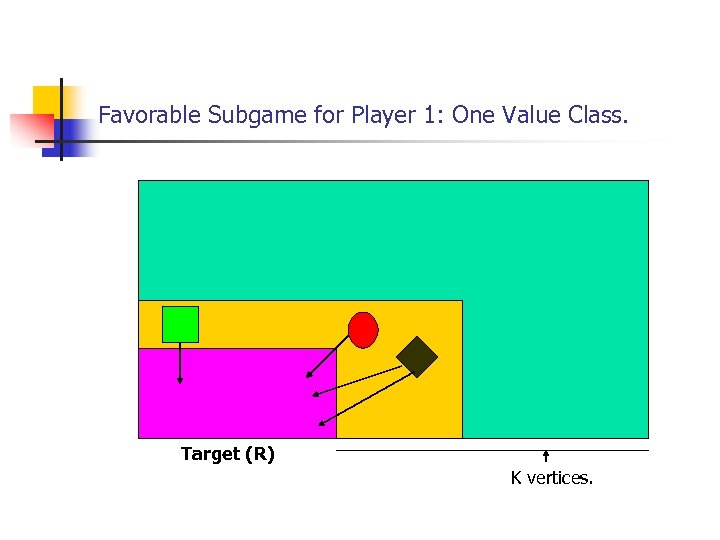 Favorable Subgame for Player 1: One Value Class.

Target (R)

K vertices.